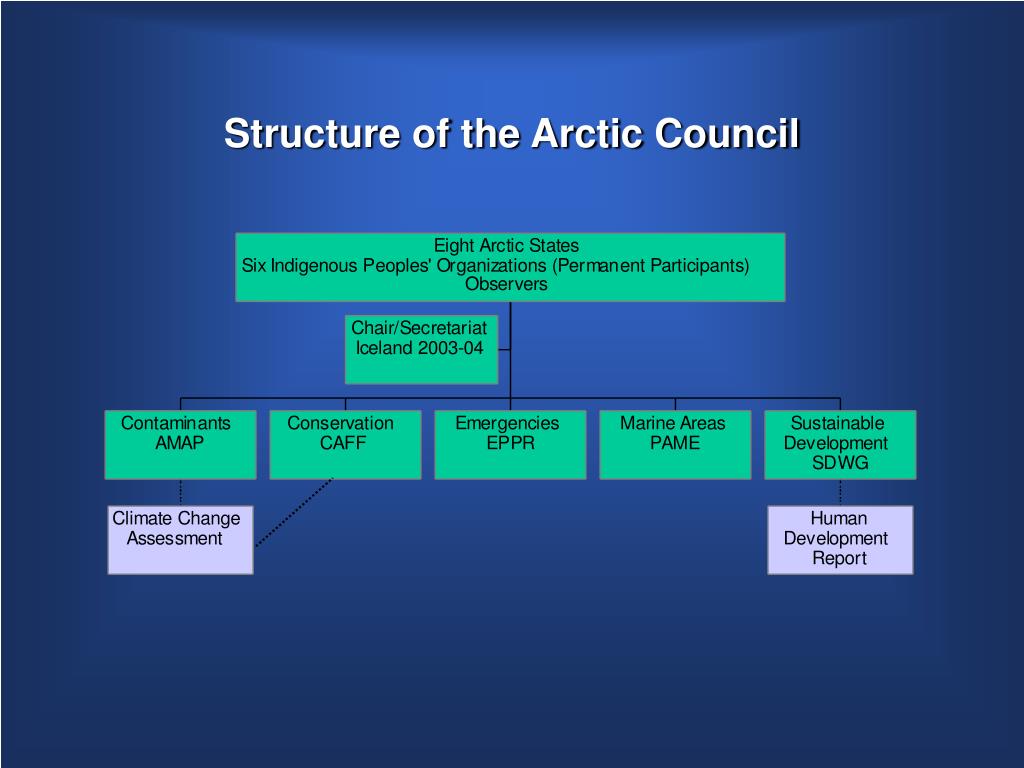 Structure of the Arctic Council

Eight Arctic States
Six Indigenous Peoples' Organizations (Permanent Participants)
Observers

Chair/Secretariat
Iceland 2003-04

Contaminants
AMAP

Conservation
CAFF

Emergencies
EPPR

Marine Areas
PAME

Sustainable
Development
SDWG

Climate Change
Assessment

Human
Development
Report